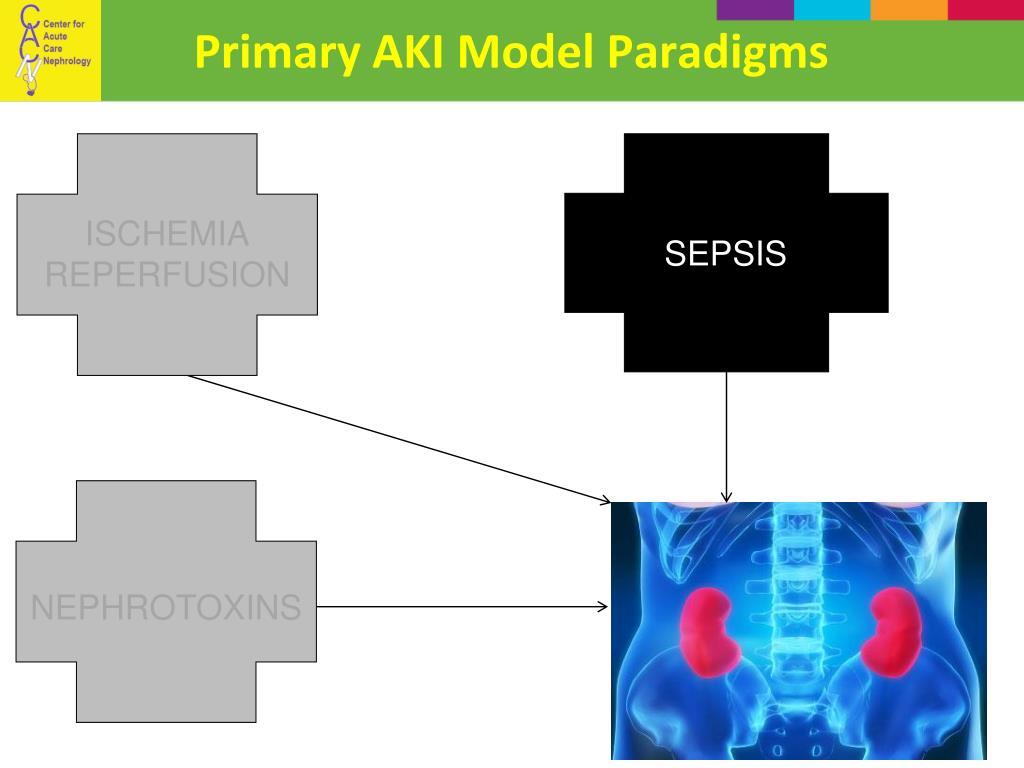 Center for Acute Care Nephrology

Primary AKI Model Paradigms

ISCHEMIA REPERFUSION

SEPSIS

NEPHROTOXINS